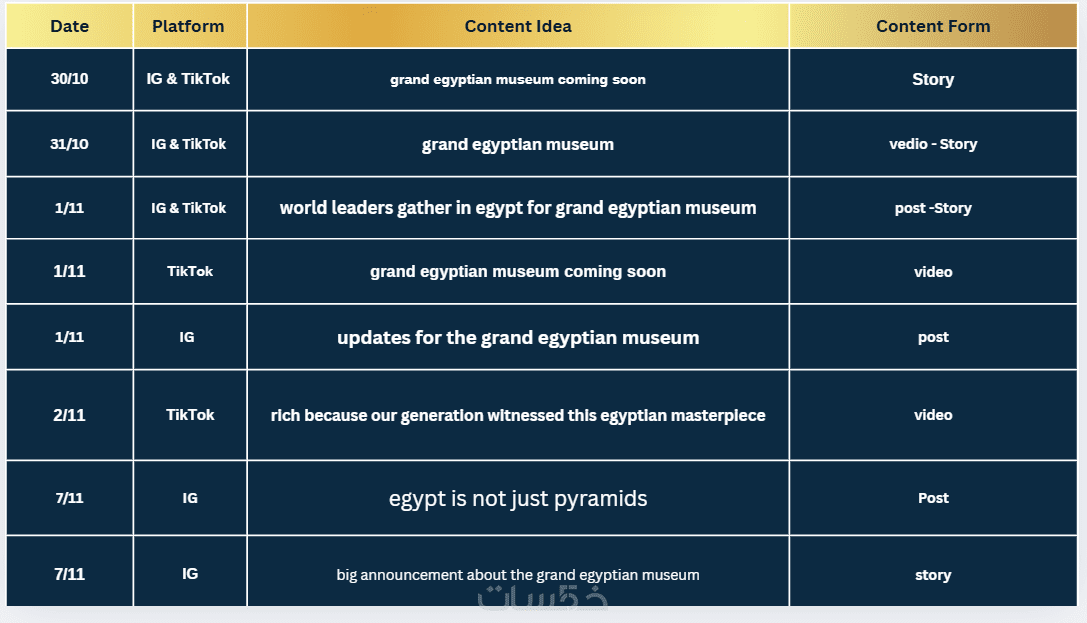 | Date | Platform | Content Idea | Content Form |
|---|---|---|---|
| 30/10 | IG & TikTok | grand egyptian museum coming soon | Story |
| 31/10 | IG & TikTok | grand egyptian museum | vedio - Story |
| 1/11 | IG & TikTok | world leaders gather in egypt for grand egyptian museum | post -Story |
| 1/11 | TikTok | grand egyptian museum coming soon | video |
| 1/11 | IG | updates for the grand egyptian museum | post |
| 2/11 | TikTok | rich because our generation witnessed this egyptian masterpiece | video |
| 7/11 | IG | egypt is not just pyramids | Post |
| 7/11 | IG | big announcement about the grand egyptian museum | story |

خمسات